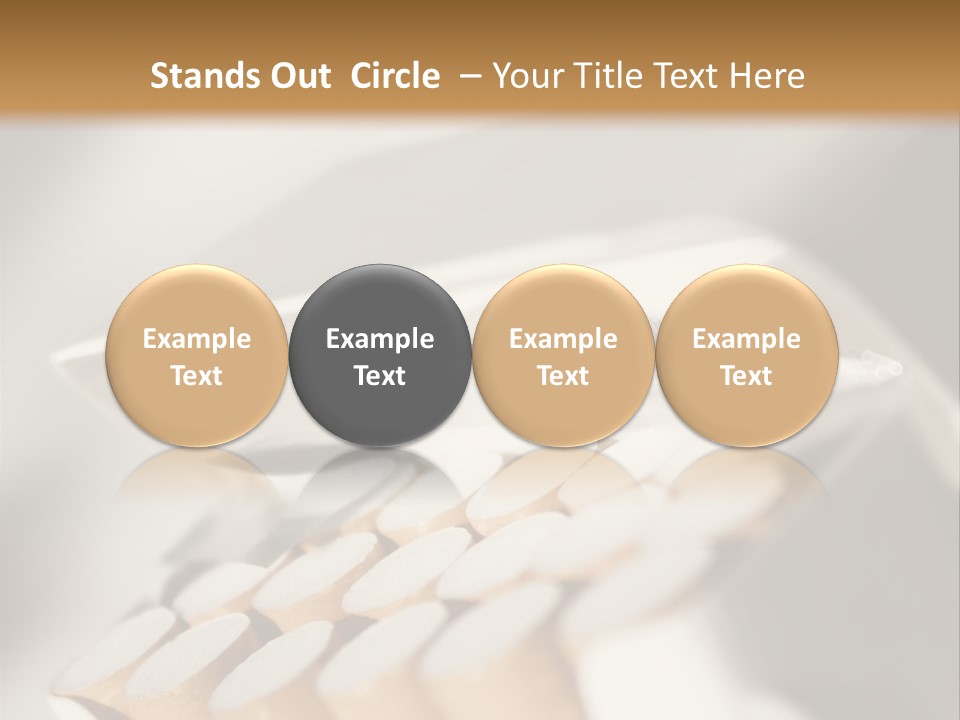 Stands Out Circle – Your Title Text Here

Example Text

Example Text

Example Text

Example Text